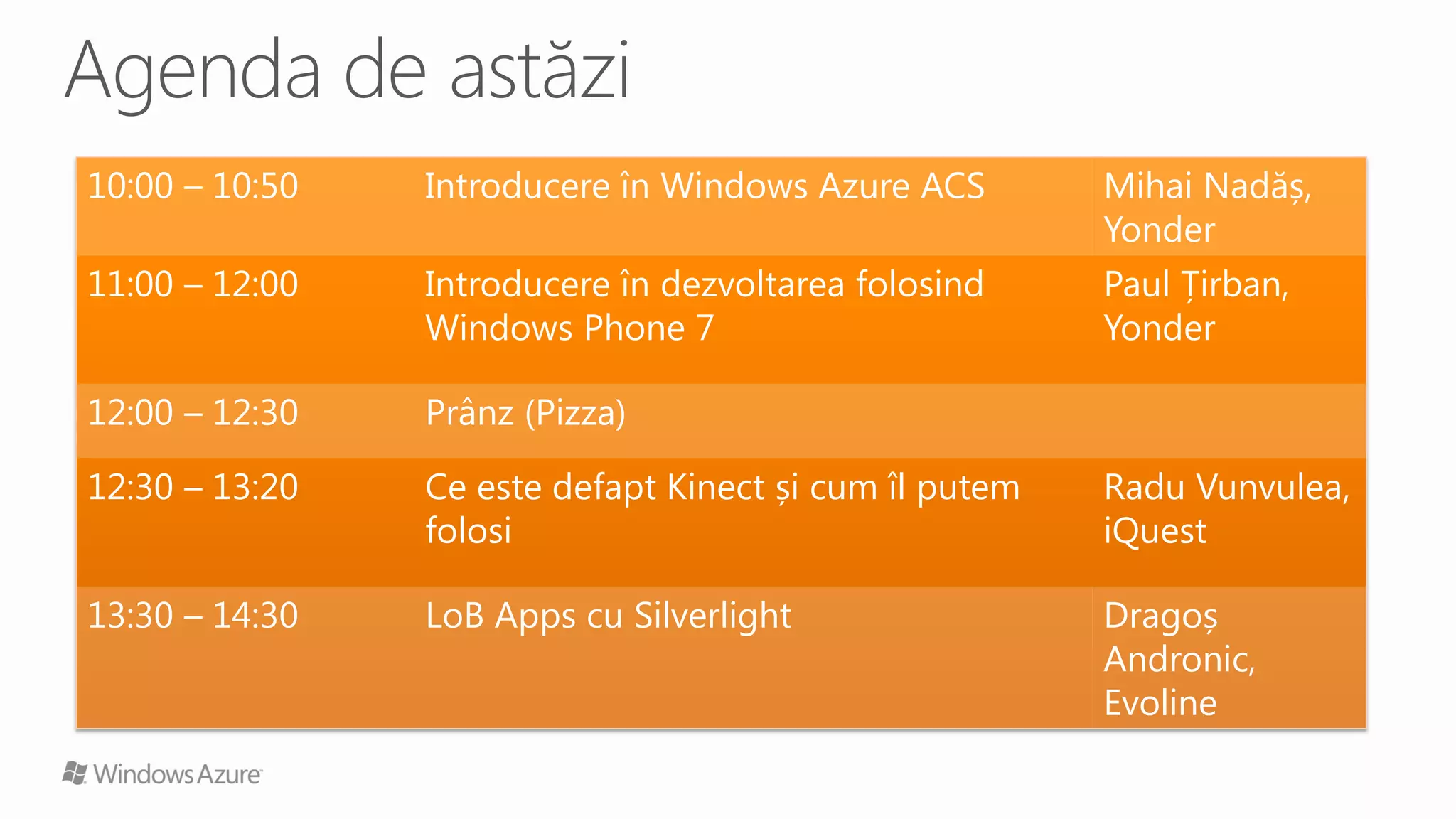 Agenda de astăzi

| | | |
|---|---|---|
| 10:00 – 10:50 | Introducere în Windows Azure ACS | Mihai Nadăș, Yonder |
| 11:00 – 12:00 | Introducere în dezvoltarea folosind Windows Phone 7 | Paul Țirban, Yonder |
| 12:00 – 12:30 | Prânz (Pizza) | |
| 12:30 – 13:20 | Ce este defapt Kinect și cum îl putem folosi | Radu Vunvulea, iQuest |
| 13:30 – 14:30 | LoB Apps cu Silverlight | Dragoș Andronic, Evoline |

Windows Azure